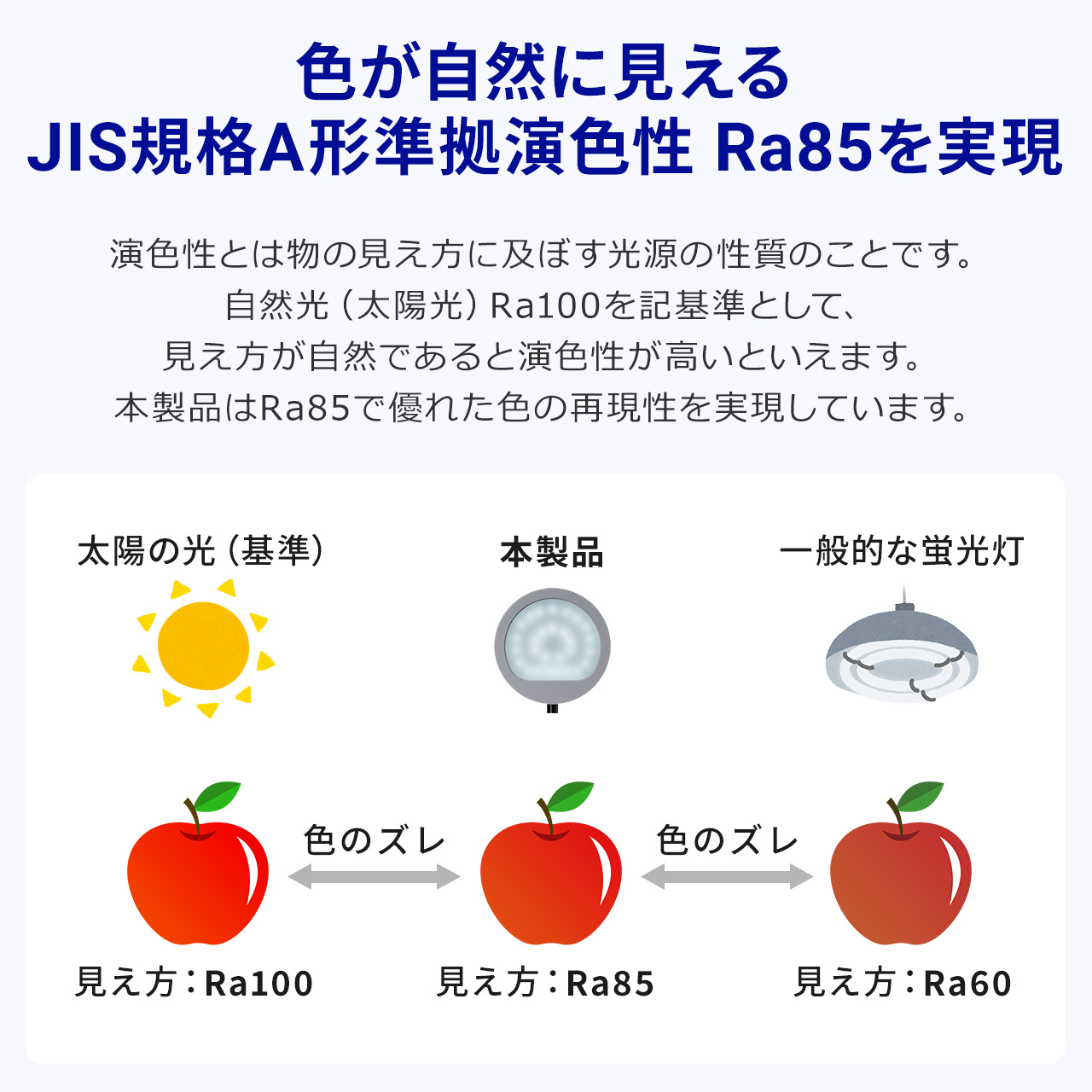 色が自然に見える
JIS規格A形準拠演色性 Ra85を実現

演色性とは物の見え方に及ぼす光源の性質のことです。
自然光（太陽光）Ra100を記基準として、
見え方が自然であると演色性が高いといえます。
本製品はRa85で優れた色の再現性を実現しています。

太陽の光（基準）

本製品

一般的な蛍光灯

色のズレ

色のズレ

見え方：Ra100

見え方：Ra85

見え方：Ra60